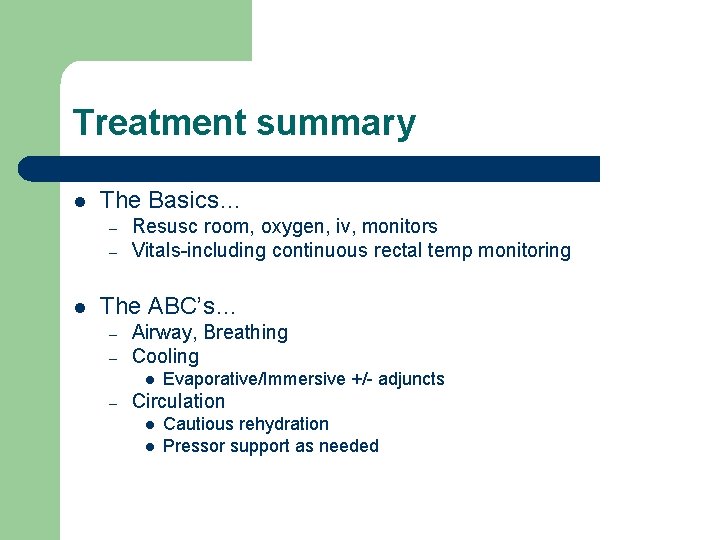 Treatment summary

- The Basics…
  - Resusc room, oxygen, iv, monitors
  - Vitals-including continuous rectal temp monitoring

- The ABC's…
  - Airway, Breathing
  - Cooling
    - Evaporative/Immersive +/- adjuncts
  - Circulation
    - Cautious rehydration
    - Pressor support as needed